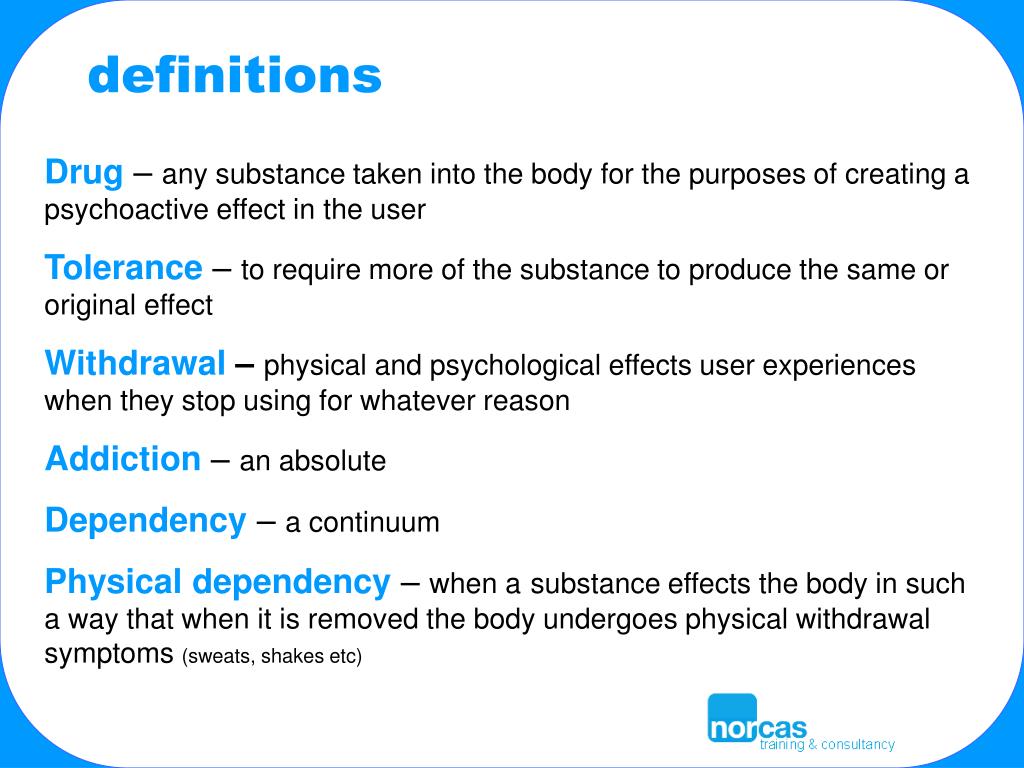 definitions

Drug – any substance taken into the body for the purposes of creating a psychoactive effect in the user

Tolerance – to require more of the substance to produce the same or original effect

Withdrawal – physical and psychological effects user experiences when they stop using for whatever reason

Addiction – an absolute

Dependency – a continuum

Physical dependency – when a substance effects the body in such a way that when it is removed the body undergoes physical withdrawal symptoms (sweats, shakes etc)

norcas
training & consultancy